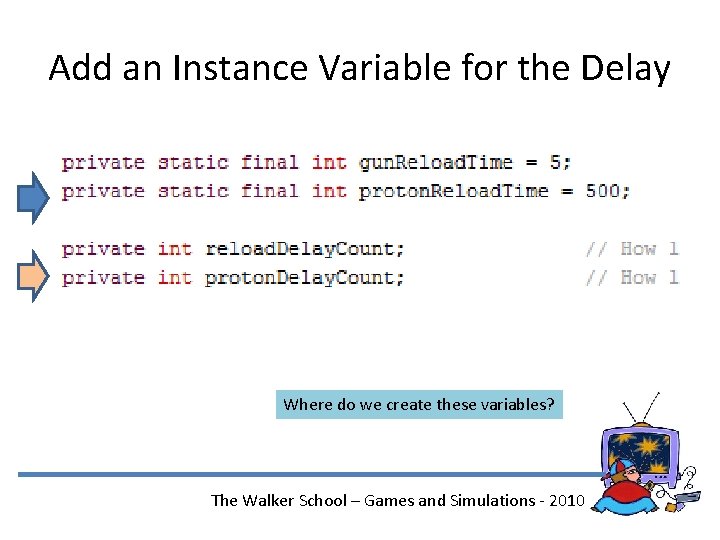 Add an Instance Variable for the Delay

private static final int gunReloadTime = 5;
private static final int protonReloadTime = 500;

private int reloadDelayCount; // How l
private int protonDelayCount; // How l

Where do we create these variables?

The Walker School – Games and Simulations - 2010